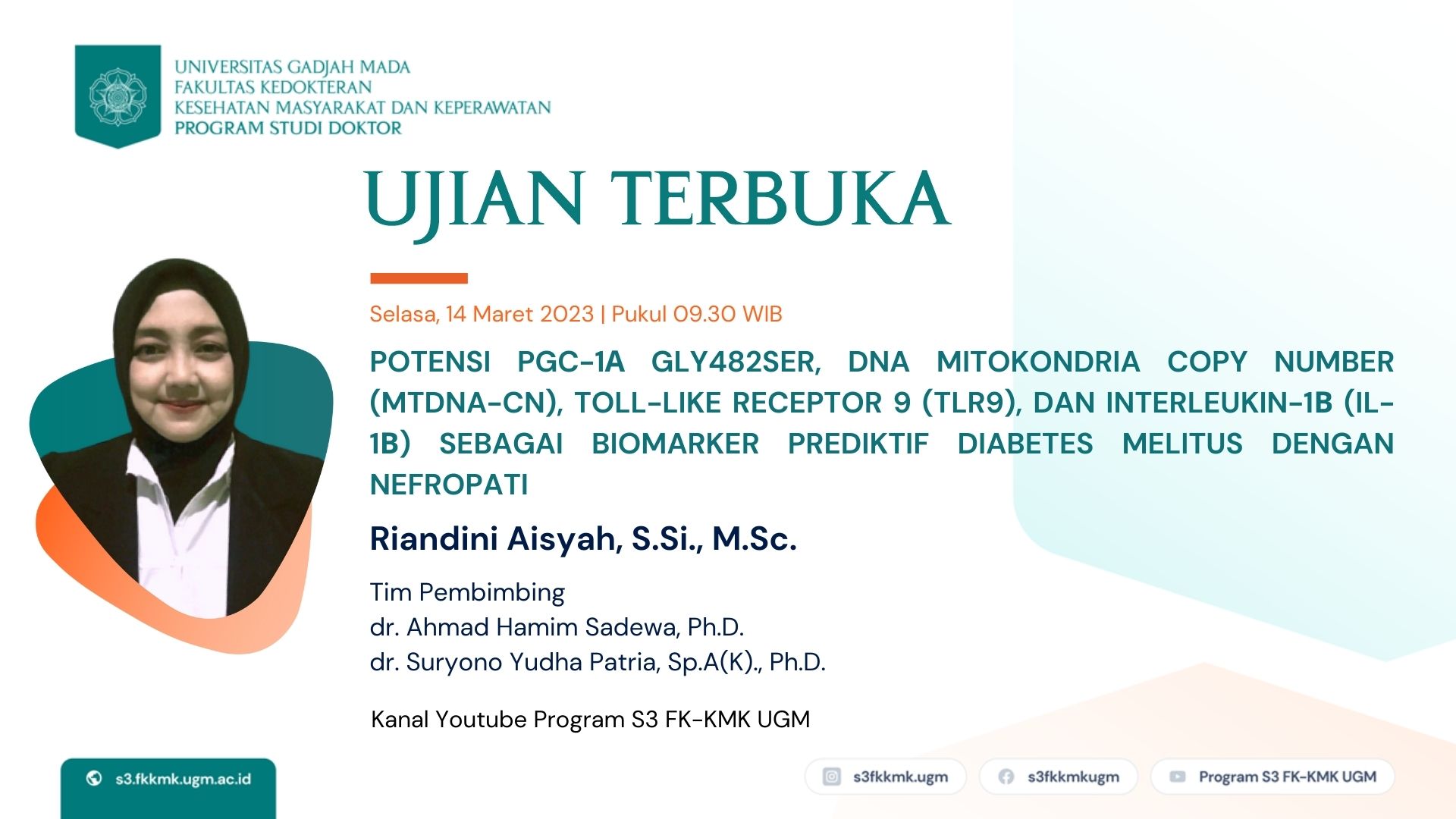 UNIVERSITAS GADJAH MADA
FAKULTAS KEDOKTERAN
KESEHATAN MASYARAKAT DAN KEPERAWATAN
PROGRAM STUDI DOKTOR

UJIAN TERBUKA

Selasa, 14 Maret 2023 | Pukul 09.30 WIB

POTENSI PGC-1A GLY482SER, DNA MITOKONDRIA COPY NUMBER (MTDNA-CN), TOLL-LIKE RECEPTOR 9 (TLR9), DAN INTERLEUKIN-1B (IL-1B) SEBAGAI BIOMARKER PREDIKTIF DIABETES MELITUS DENGAN NEFROPATI

Riandini Aisyah, S.Si., M.Sc.

Tim Pembimbing
dr. Ahmad Hamim Sadewa, Ph.D.
dr. Suryono Yudha Patria, Sp.A(K)., Ph.D.

Kanal Youtube Program S3 FK-KMK UGM

s3.fkkmk.ugm.ac.id

s3fkkmk.ugm

s3fkkmkugm

Program S3 FK-KMK UGM